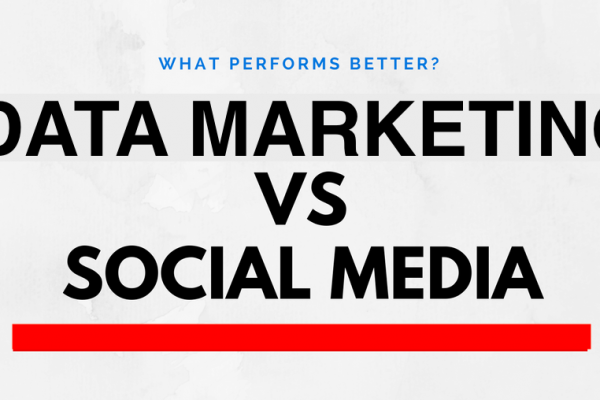 WHAT PERFORMS BETTER?

DATA MARKETING

VS

SOCIAL MEDIA